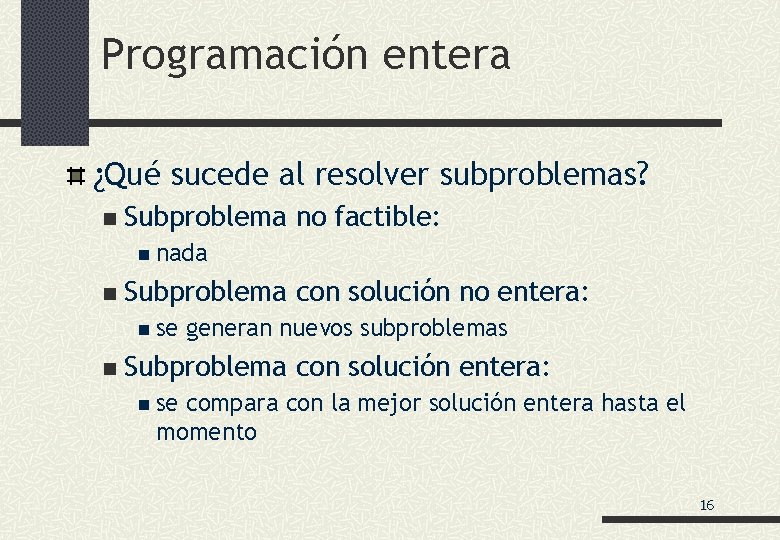 Programación entera

¿Qué sucede al resolver subproblemas?

Subproblema no factible:

nada

Subproblema con solución no entera:

se generan nuevos subproblemas

Subproblema con solución entera:

se compara con la mejor solución entera hasta el momento

16